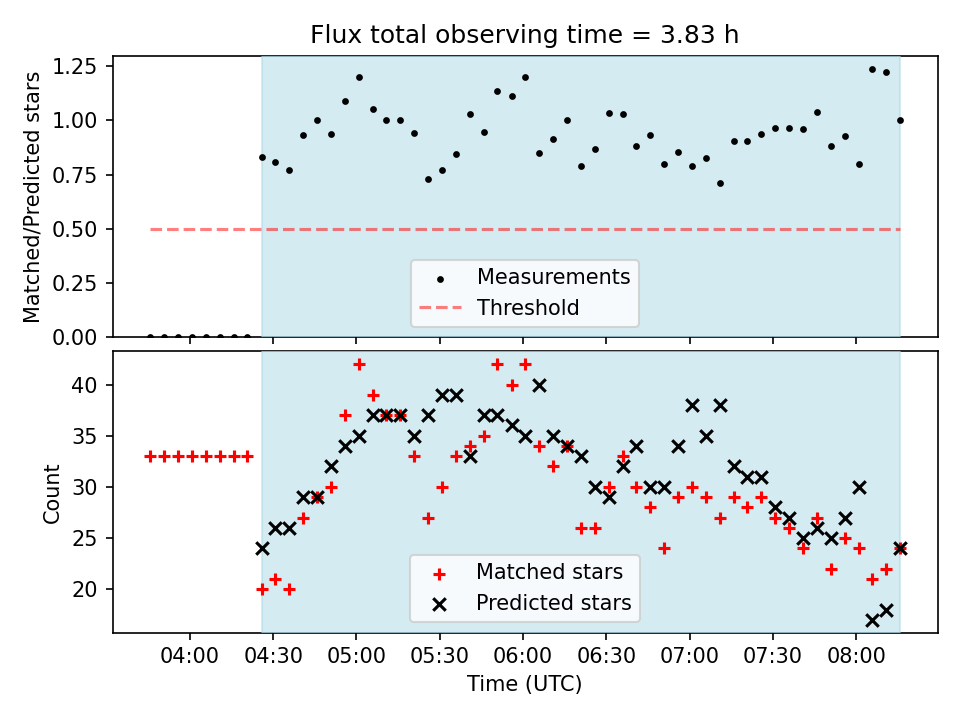 Flux total observing time = 3.83 h

Matched/Predicted stars

1.25
1.00
0.75
0.50
0.25
0.00

Measurements
Threshold

Count

40
35
30
25
20

Matched stars
Predicted stars

04:00
04:30
05:00
05:30
06:00
06:30
07:00
07:30
08:00

Time (UTC)